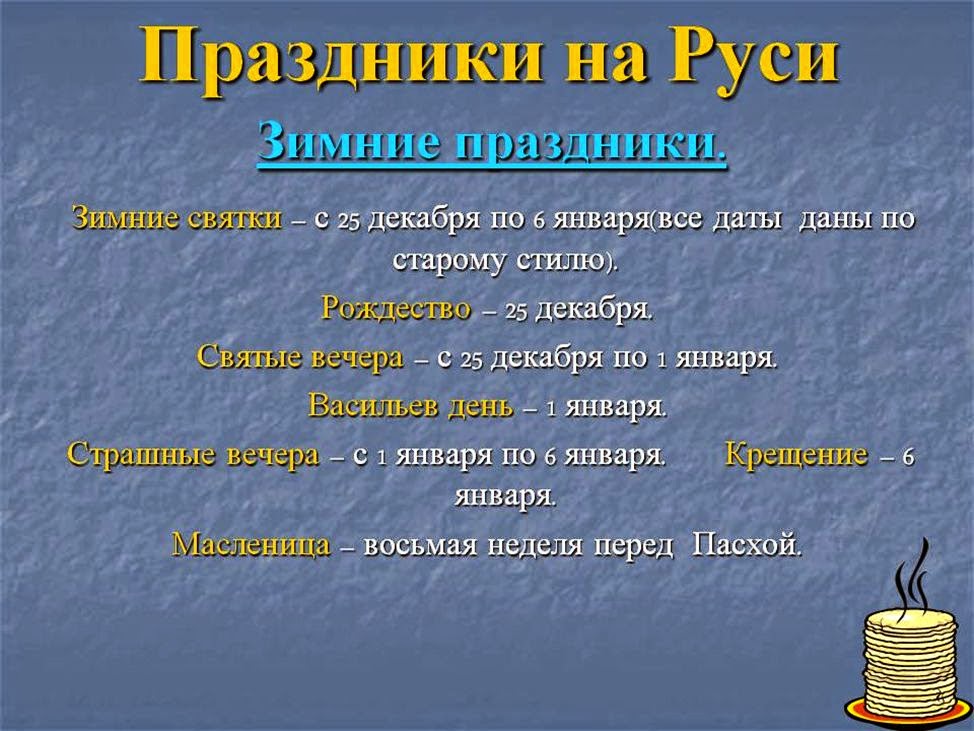 Праздники на Руси

Зимние праздники.

Зимние святки – с 25 декабря по 6 января(все даты даны по старому стилю).

Рождество – 25 декабря.

Святые вечера – с 25 декабря по 1 января.

Васильев день – 1 января.

Страшные вечера – с 1 января по 6 января. Крещение – 6 января.

Масленица – восьмая неделя перед Пасхой.